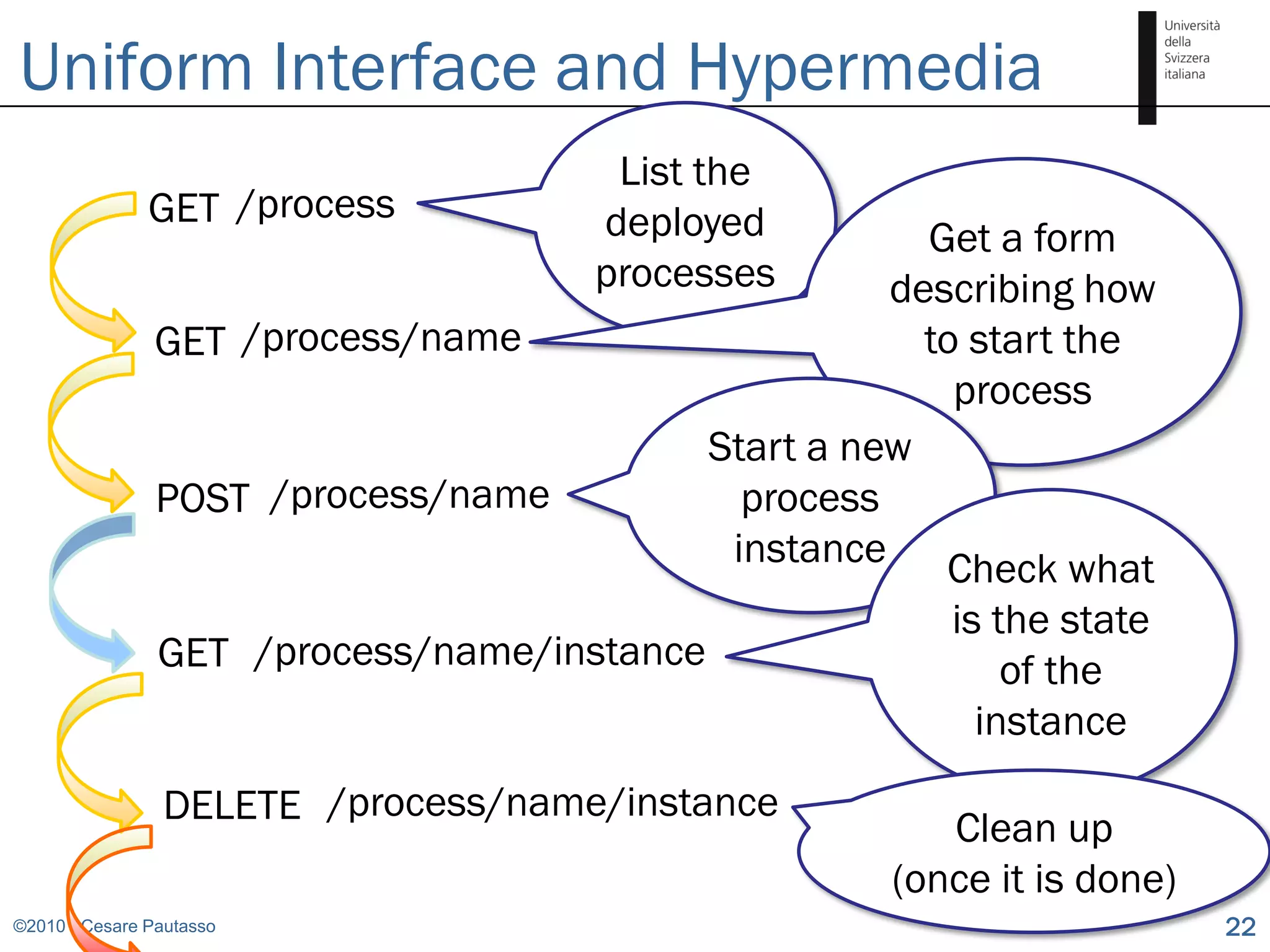 Uniform Interface and Hypermedia

Università della Svizzera italiana

GET /process

List the deployed processes

GET /process/name

Get a form describing how to start the process

POST /process/name

Start a new process instance

GET /process/name/instance

Check what is the state of the instance

DELETE /process/name/instance

Clean up (once it is done)

©2010 Cesare Pautasso

22